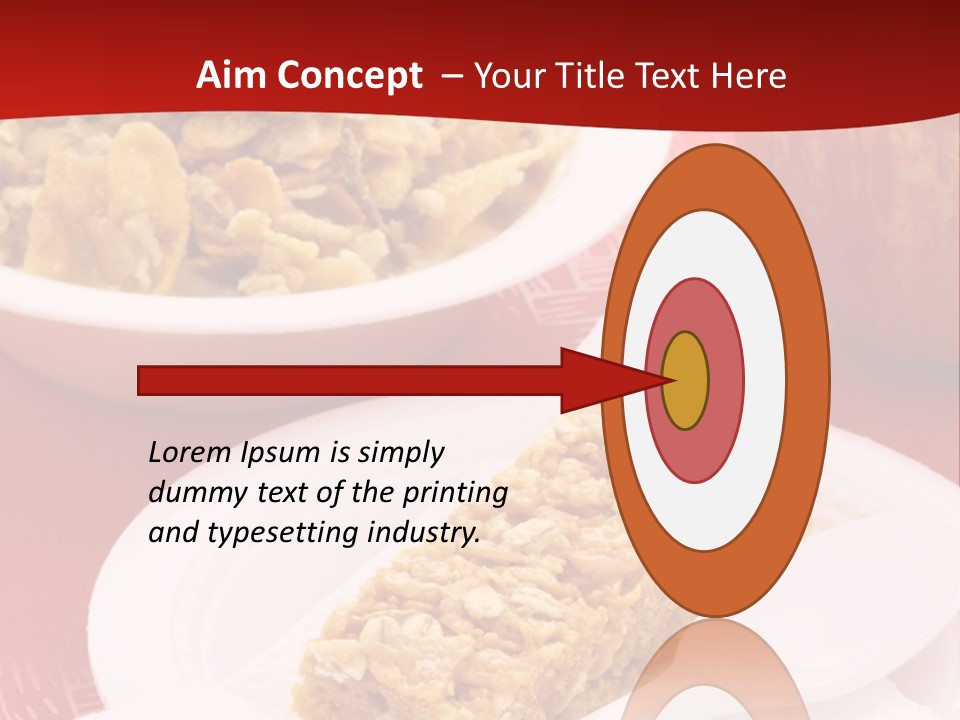 Aim Concept – Your Title Text Here

Lorem Ipsum is simply dummy text of the printing and typesetting industry.